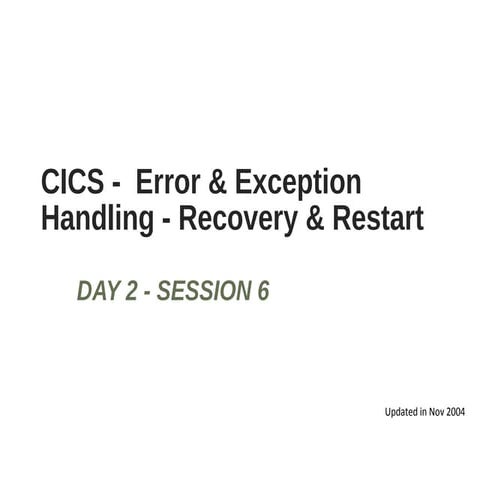 CICS - Error & Exception Handling - Recovery & Restart

DAY 2 - SESSION 6

Updated in Nov 2004